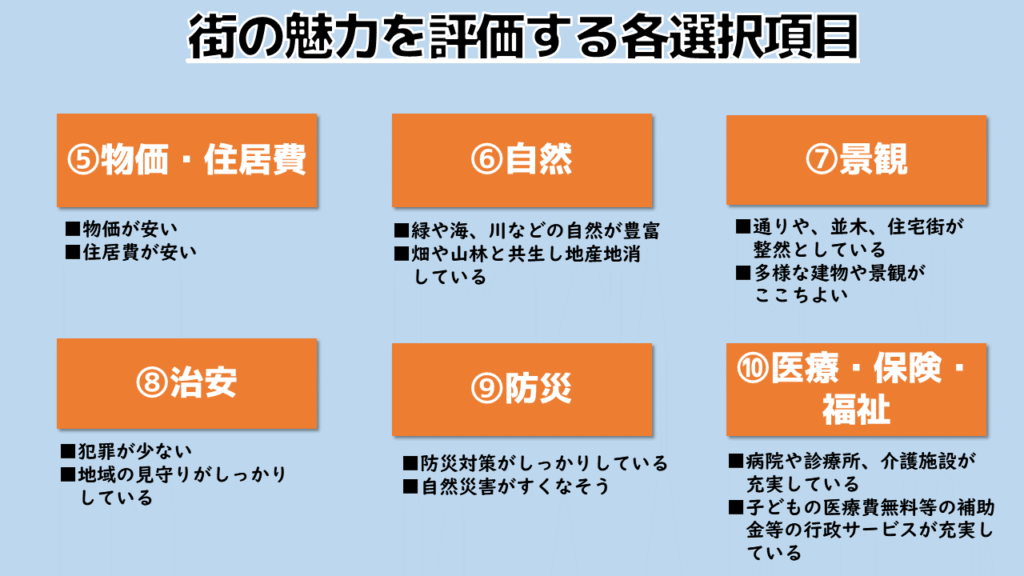 街の魅力を評価する各選択項目

⑤物価・住居費

■物価が安い
■住居費が安い

⑥自然

■緑や海、川などの自然が豊富
■畑や山林と共生し地産地消している

⑦景観

■通りや、並木、住宅街が整然としている
■多様な建物や景観がここちよい

⑧治安

■犯罪が少ない
■地域の見守りがしっかりしている

⑨防災

■防災対策がしっかりしている
■自然災害がすくなそう

⑩医療・保険・福祉

■病院や診療所、介護施設が充実している
■子どもの医療費無料等の補助金等の行政サービスが充実している